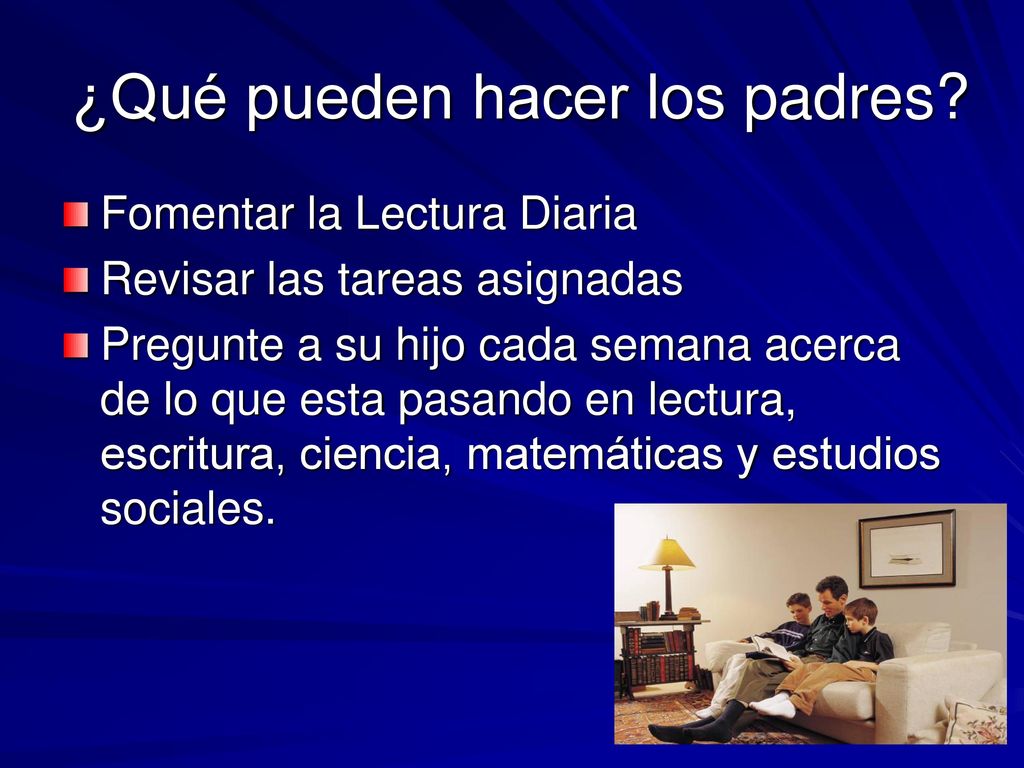 ¿Qué pueden hacer los padres?

Fomentar la Lectura Diaria

Revisar las tareas asignadas

Pregunte a su hijo cada semana acerca de lo que esta pasando en lectura, escritura, ciencia, matemáticas y estudios sociales.